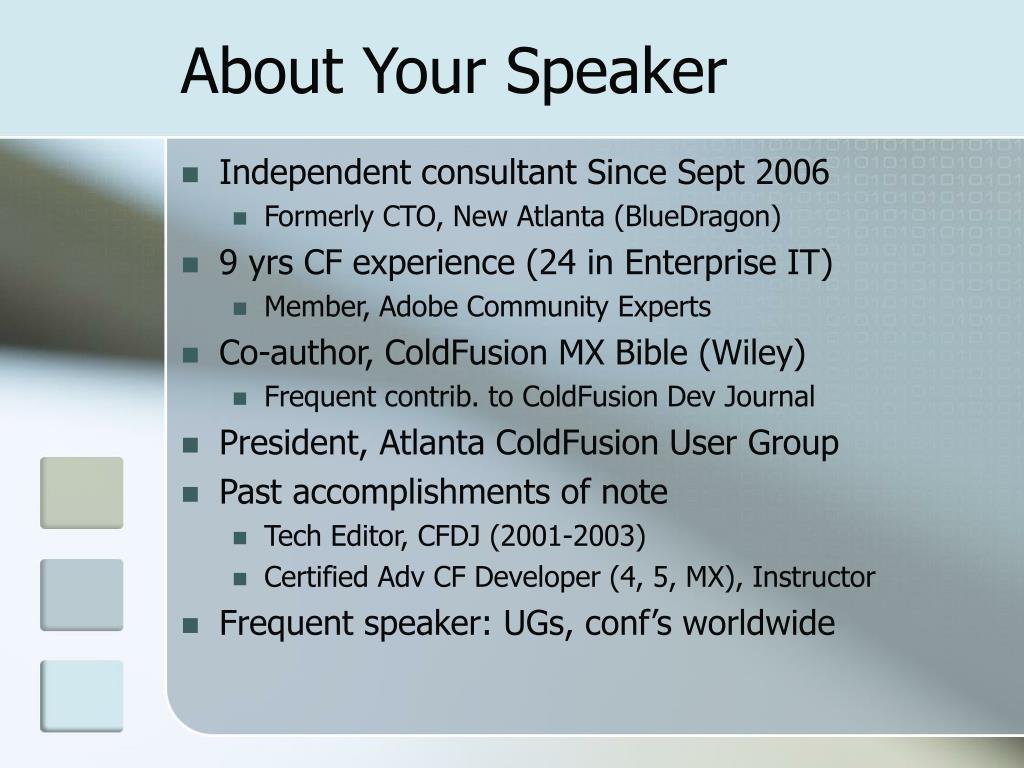 About Your Speaker

- Independent consultant Since Sept 2006
  - Formerly CTO, New Atlanta (BlueDragon)
- 9 yrs CF experience (24 in Enterprise IT)
  - Member, Adobe Community Experts
- Co-author, ColdFusion MX Bible (Wiley)
  - Frequent contrib. to ColdFusion Dev Journal
- President, Atlanta ColdFusion User Group
- Past accomplishments of note
  - Tech Editor, CFDJ (2001-2003)
  - Certified Adv CF Developer (4, 5, MX), Instructor
- Frequent speaker: UGs, conf's worldwide